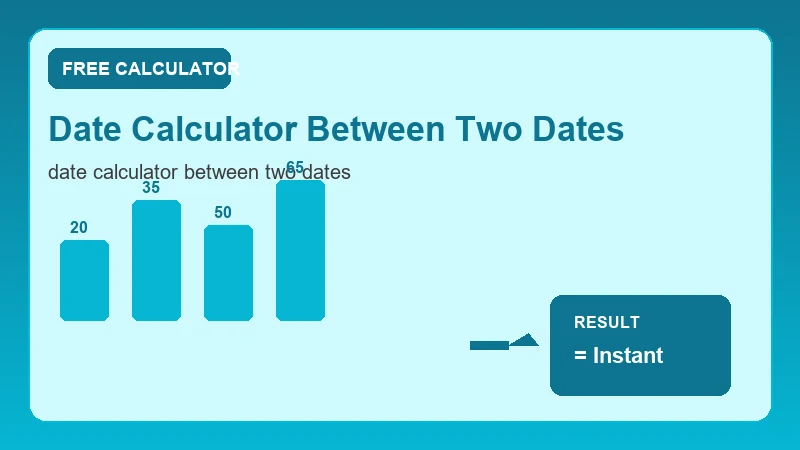 FREE CALCULATOR

Date Calculator Between Two Dates

date calculator between two dates

20

35

50

65

RESULT

= Instant